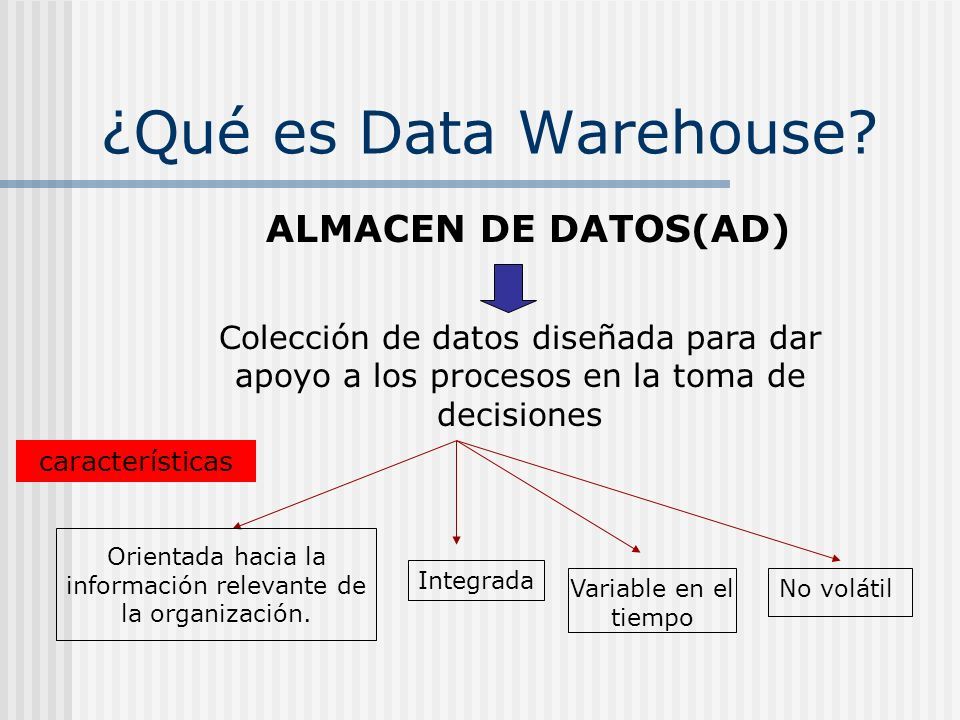 ¿Qué es Data Warehouse?

ALMACEN DE DATOS(AD)

Colección de datos diseñada para dar apoyo a los procesos en la toma de decisiones

características

Orientada hacia la información relevante de la organización.

Integrada

Variable en el tiempo

No volátil